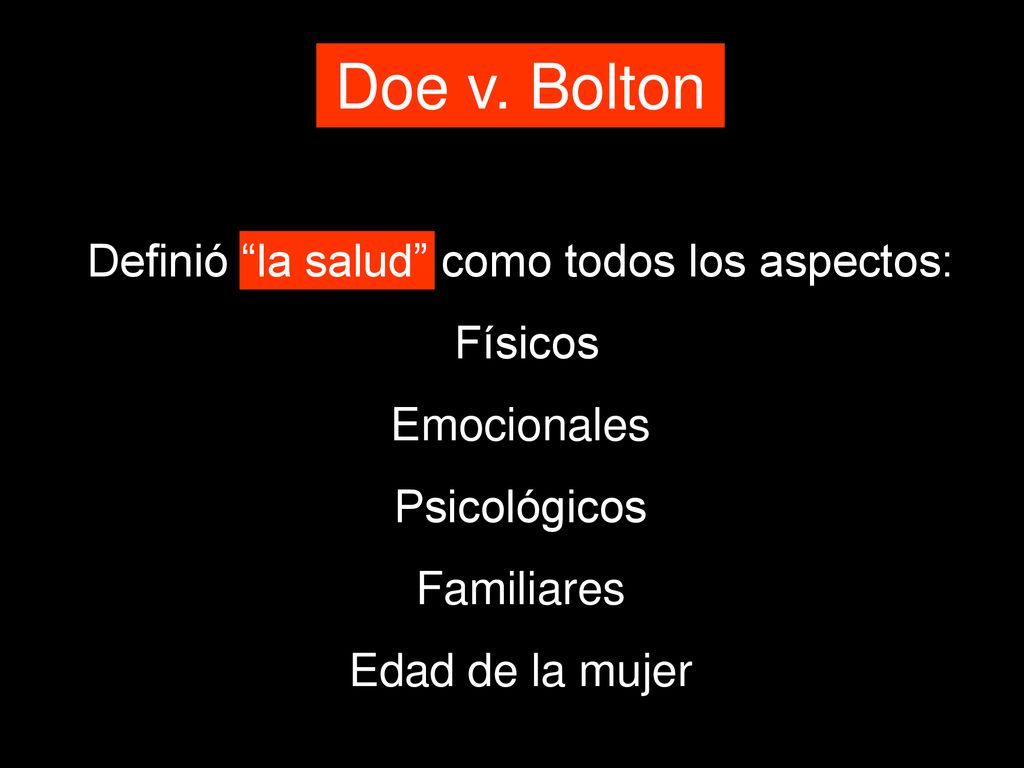 Doe v. Bolton

Definió “la salud” como todos los aspectos:

Físicos

Emocionales

Psicológicos

Familiares

Edad de la mujer